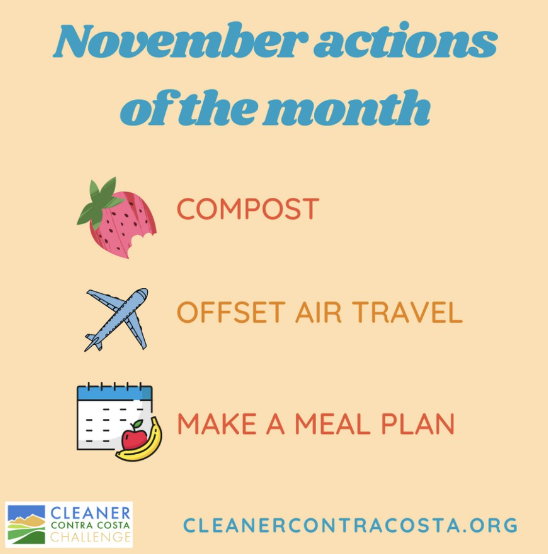 November actions of the month

COMPOST

OFFSET AIR TRAVEL

MAKE A MEAL PLAN

CLEANER CONTRA COSTA CHALLENGE

CLEANERCONTRACOSTA.ORG